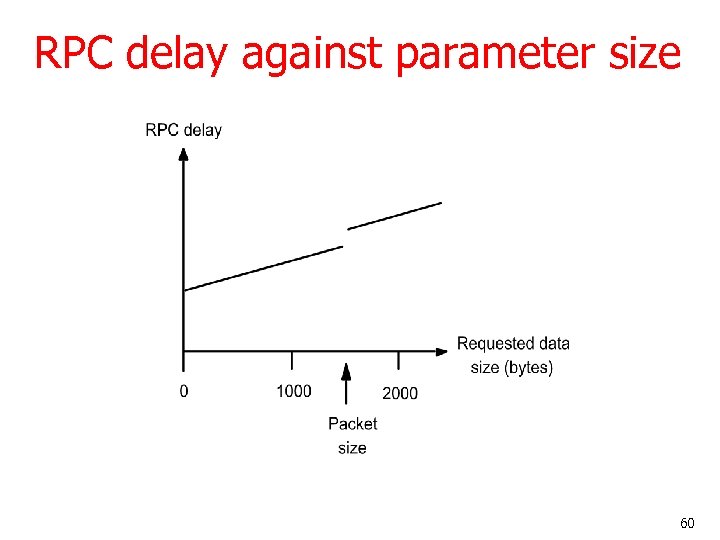 RPC delay against parameter size

RPC delay

Requested data size (bytes)

0

1000

2000

Packet size

60